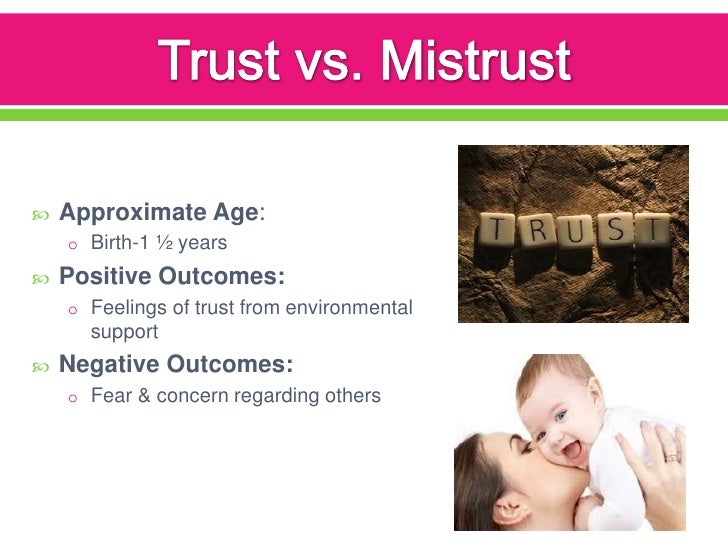 Trust vs. Mistrust

Approximate Age:

Birth-1 ½ years

Positive Outcomes:

Feelings of trust from environmental support

Negative Outcomes:

Fear & concern regarding others

TRUST